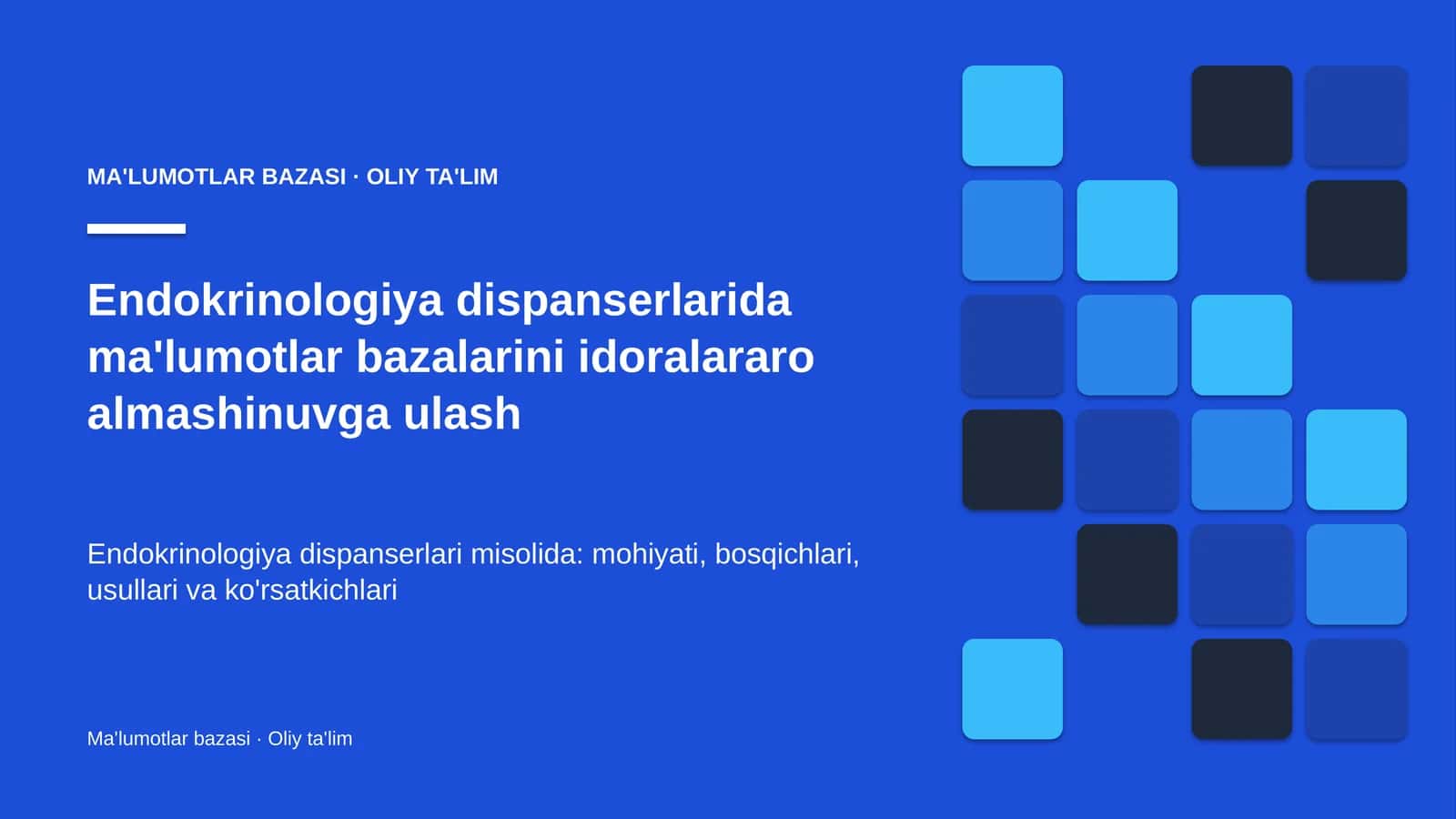 MA'LUMOTLAR BAZASI · OLIY TA'LIM

Endokrinologiya dispanserlarida ma'lumotlar bazalarini idoralararo almashinuvga ulash

Endokrinologiya dispanserlari misolida: mohiyati, bosqichlari, usullari va ko'rsatkichlari

Ma'lumotlar bazasi · Oliy ta'lim